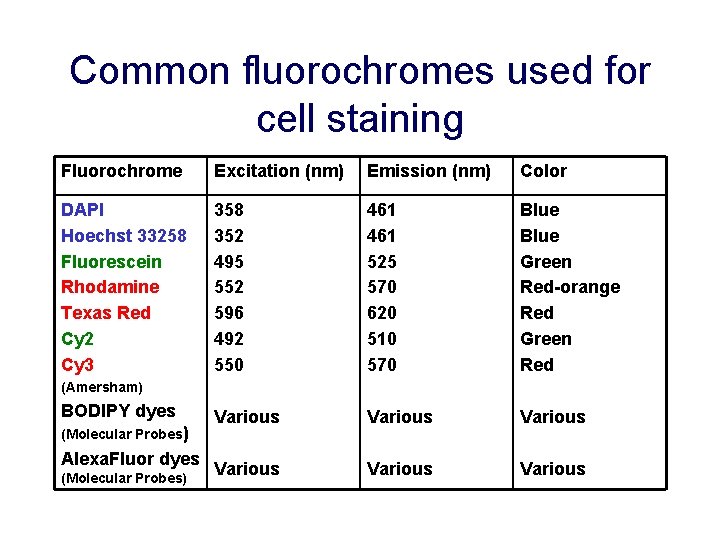 Common fluorochromes used for cell staining

| Fluorochrome | Excitation (nm) | Emission (nm) | Color |
|---|---|---|---|
| DAPI | 358 | 461 | Blue |
| Hoechst 33258 | 352 | 461 | Blue |
| Fluorescein | 495 | 525 | Green |
| Rhodamine | 552 | 570 | Red-orange |
| Texas Red | 596 | 620 | Red |
| Cy2 | 492 | 510 | Green |
| Cy3 (Amersham) | 550 | 570 | Red |
| BODIPY dyes (Molecular Probes) | Various | Various | Various |
| AlexaFluor dyes (Molecular Probes) | Various | Various | Various |